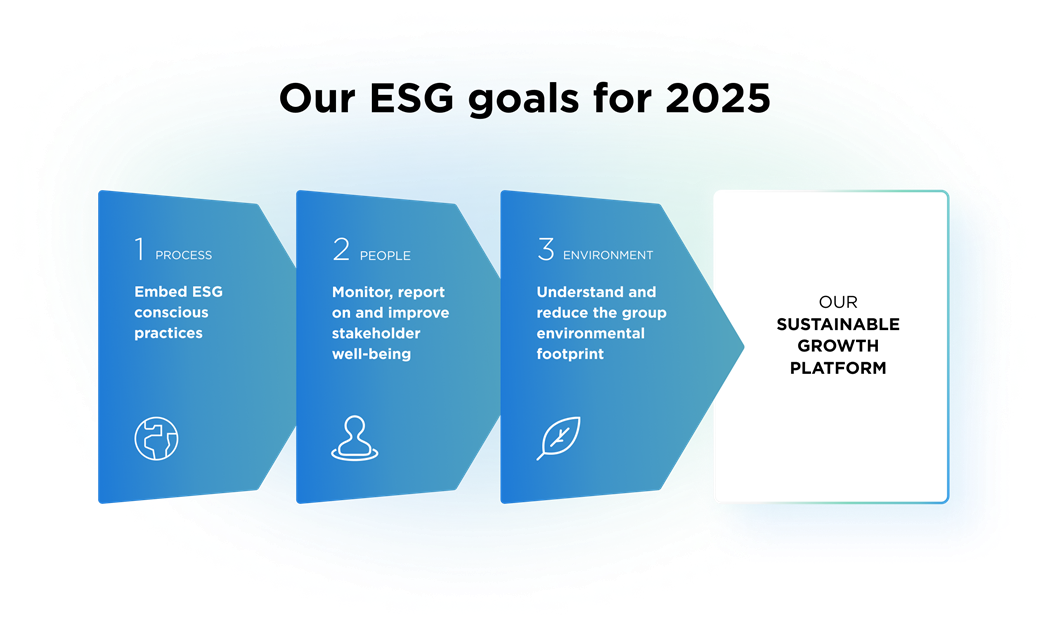 Our ESG goals for 2025

1 PROCESS

Embed ESG conscious practices

2 PEOPLE

Monitor, report on and improve stakeholder well-being

3 ENVIRONMENT

Understand and reduce the group environmental footprint

OUR
SUSTAINABLE GROWTH PLATFORM